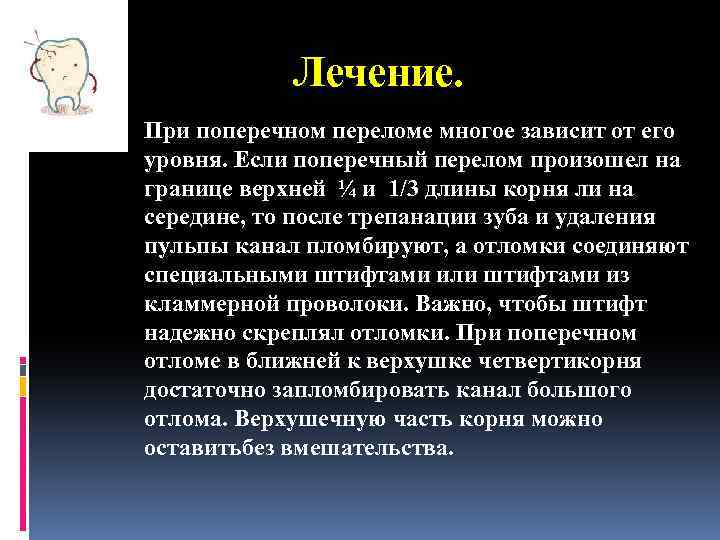 Лечение.

При поперечном переломе многое зависит от его уровня. Если поперечный перелом произошел на границе верхней ¼ и 1/3 длины корня ли на середине, то после трепанации зуба и удаления пульпы канал пломбируют, а отломки соединяют специальными штифтами или штифтами из кламмерной проволоки. Важно, чтобы штифт надежно скреплял отломки. При поперечном отломе в ближней к верхушке четвертикорня достаточно запломбировать канал большого отлома. Верхушечную часть корня можно оставитьбез вмешательства.